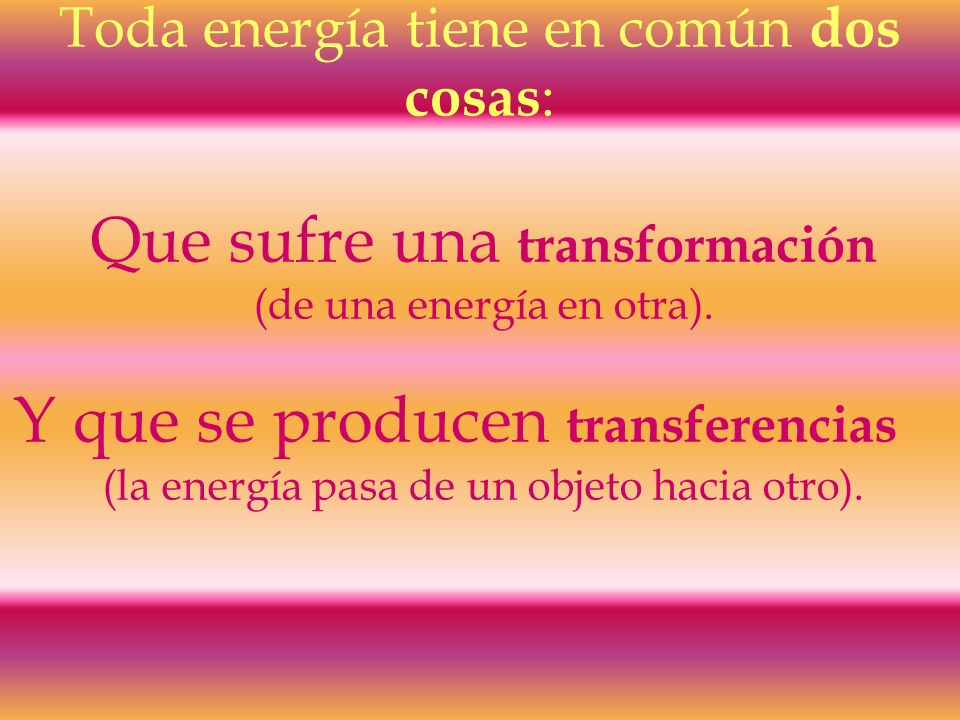 Toda energía tiene en común dos cosas:

Que sufre una transformación (de una energía en otra).

Y que se producen transferencias (la energía pasa de un objeto hacia otro).